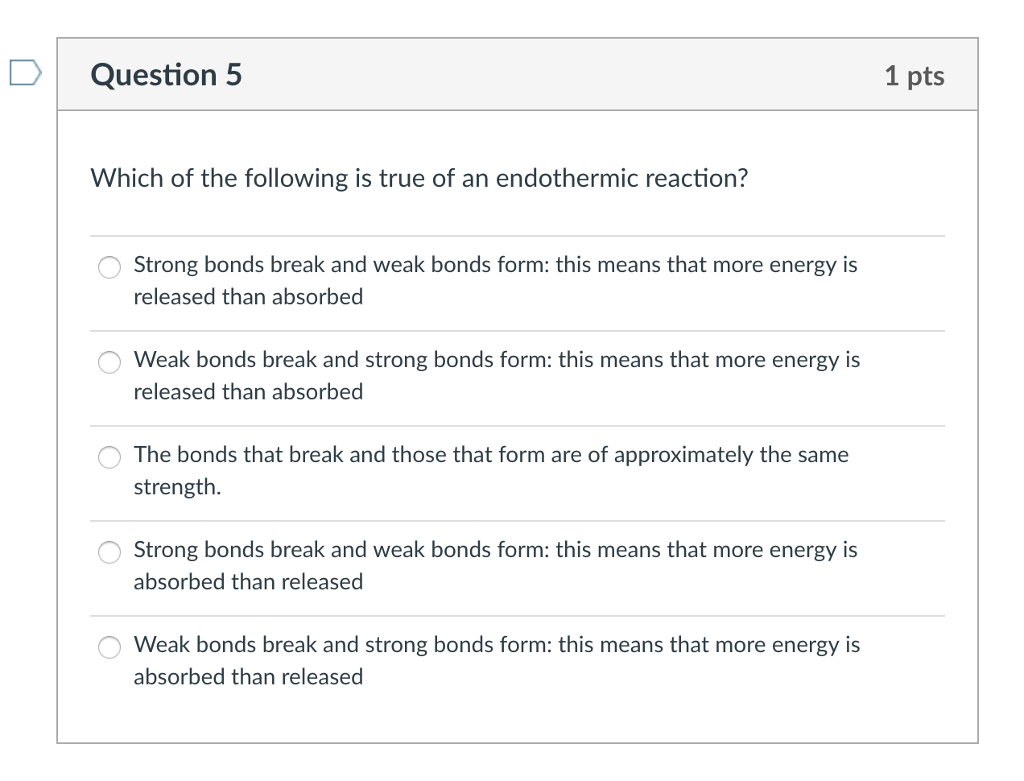 Question 5

1 pts

Which of the following is true of an endothermic reaction?

Strong bonds break and weak bonds form: this means that more energy is released than absorbed

Weak bonds break and strong bonds form: this means that more energy is released than absorbed

The bonds that break and those that form are of approximately the same strength.

Strong bonds break and weak bonds form: this means that more energy is absorbed than released

Weak bonds break and strong bonds form: this means that more energy is absorbed than released